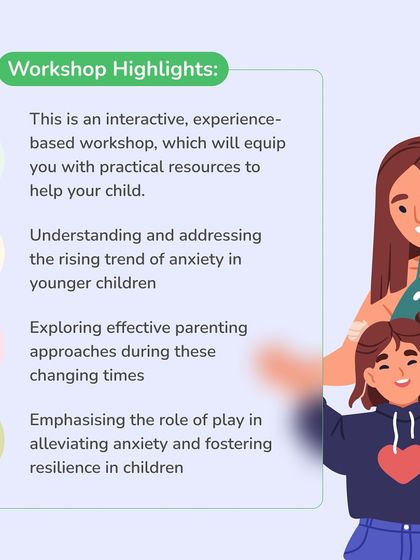 Workshop Highlights:

This is an interactive, experience-based workshop, which will equip you with practical resources to help your child.

Understanding and addressing the rising trend of anxiety in younger children

Exploring effective parenting approaches during these changing times

Emphasising the role of play in alleviating anxiety and fostering resilience in children